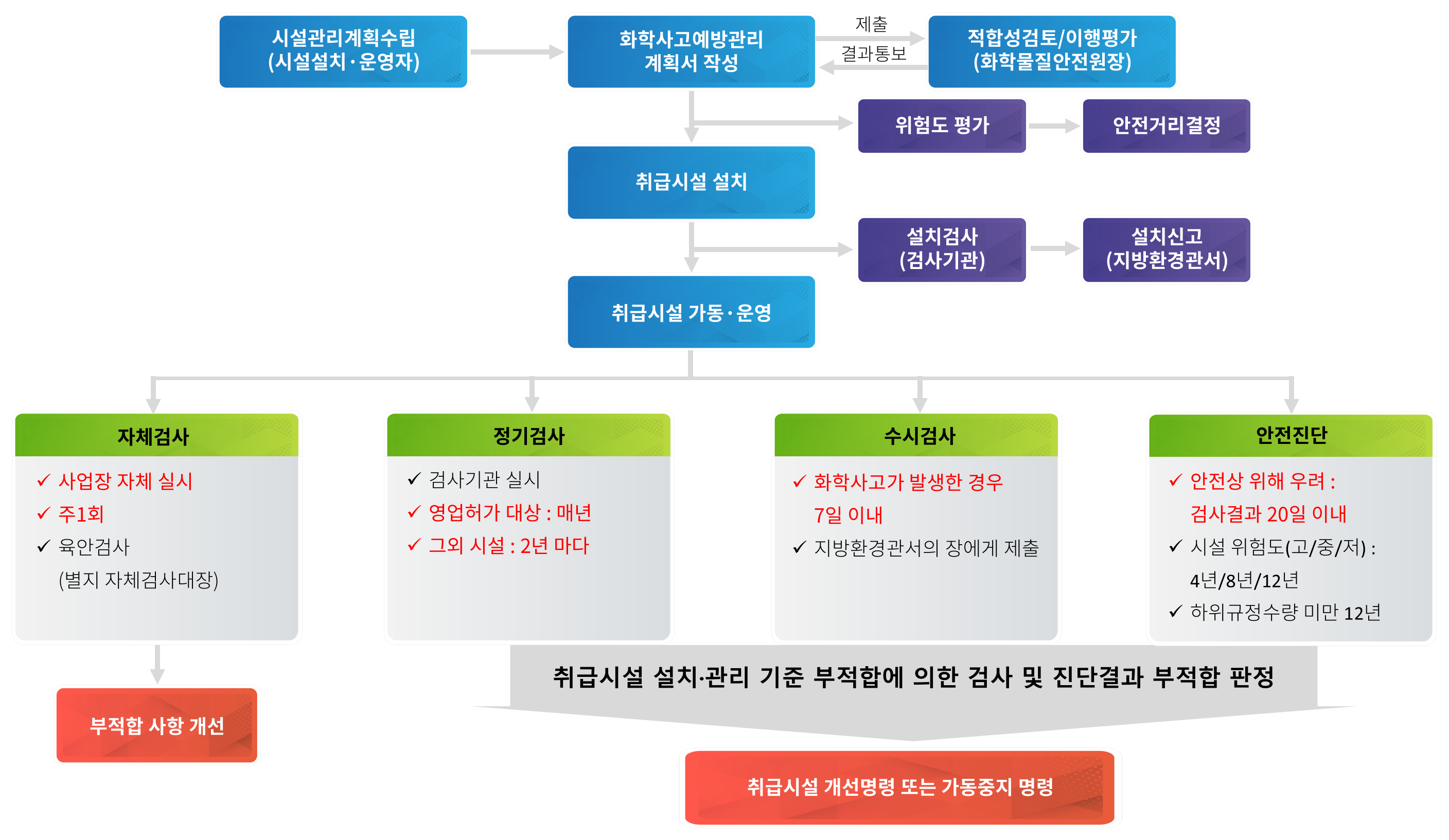 시설관리계획수립
(시설설치·운영자)

화학사고예방관리
계획서 작성

제출

결과통보

적합성검토/이행평가
(화학물질안전원장)

위험도 평가

안전거리결정

취급시설 설치

설치검사
(검사기관)

설치신고
(지방환경관서)

취급시설 가동·운영

자체검사

✓ 사업장 자체 실시
✓ 주1회
✓ 육안검사
(별지 자체검사대장)

정기검사

✓ 검사기관 실시
✓ 영업허가 대상 : 매년
✓ 그외 시설 : 2년 마다

수시검사

✓ 화학사고가 발생한 경우
7일 이내
✓ 지방환경관서의 장에게 제출

안전진단

✓ 안전상 위해 우려 :
검사결과 20일 이내
✓ 시설 위험도(고/중/저) :
4년/8년/12년
✓ 하위규정수량 미만 12년

부적합 사항 개선

취급시설 설치·관리 기준 부적합에 의한 검사 및 진단결과 부적합 판정

취급시설 개선명령 또는 가동중지 명령